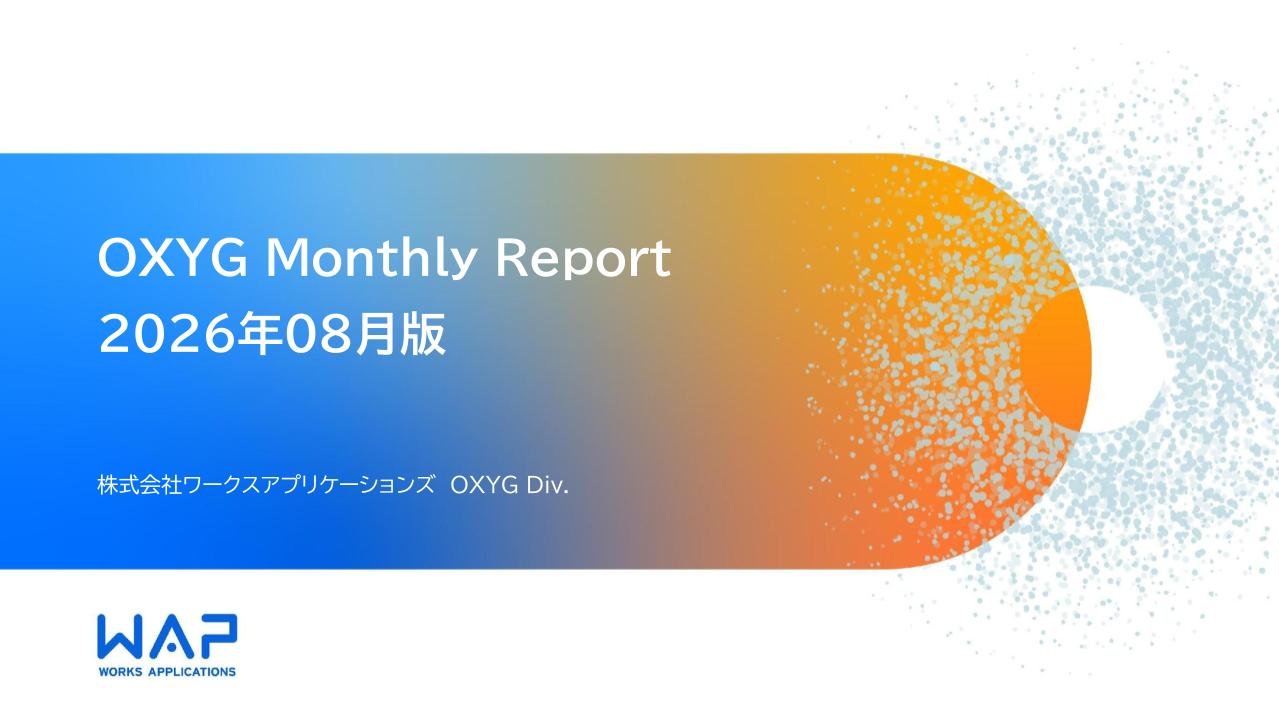 OXYG Monthly Report
2026年08月版

株式会社ワークスアプリケーションズ OXYG Div.

WAP
WORKS APPLICATIONS